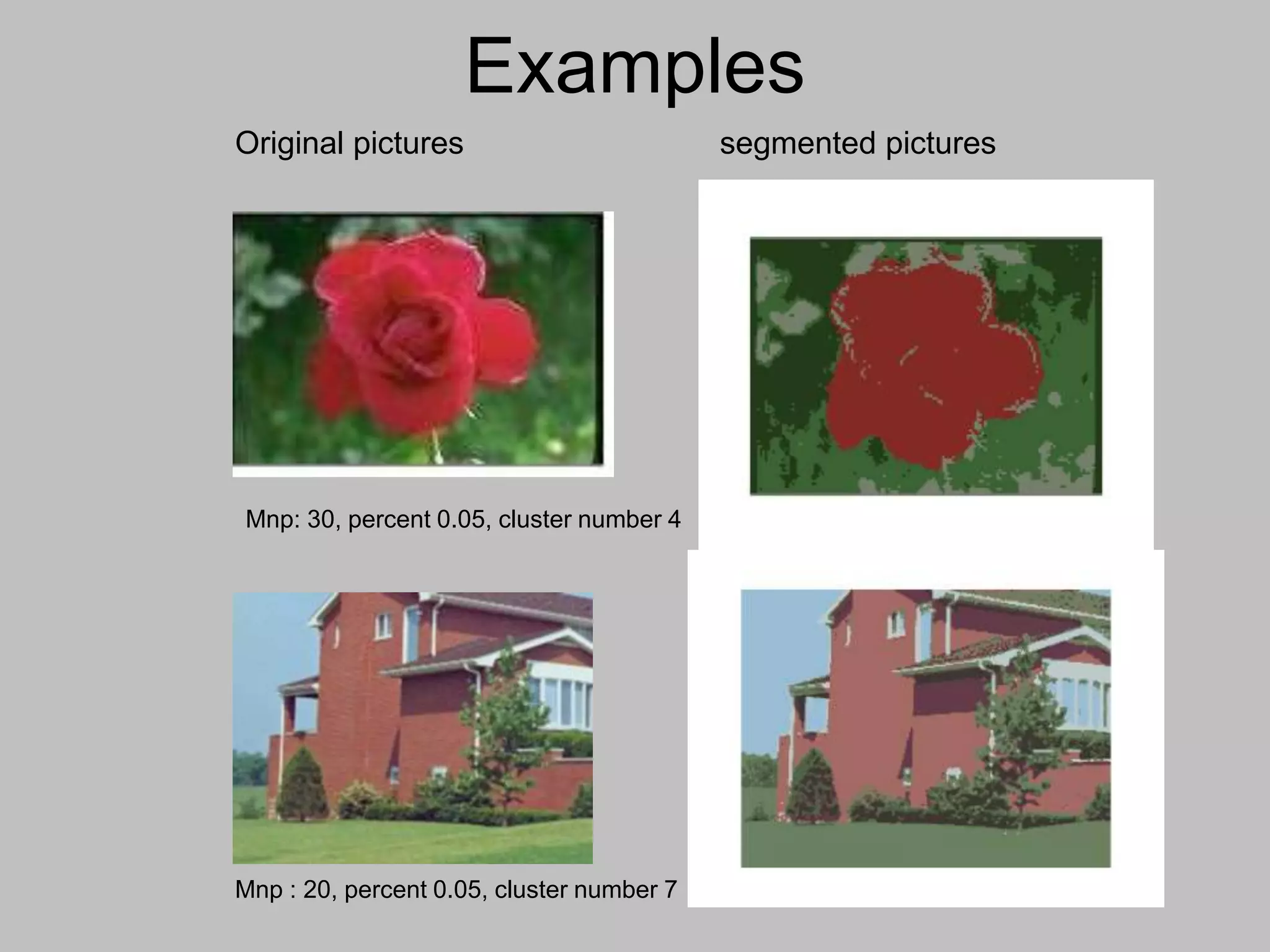 Examples

Original pictures

segmented pictures

Mnp: 30, percent 0.05, cluster number 4

Mnp : 20, percent 0.05, cluster number 7